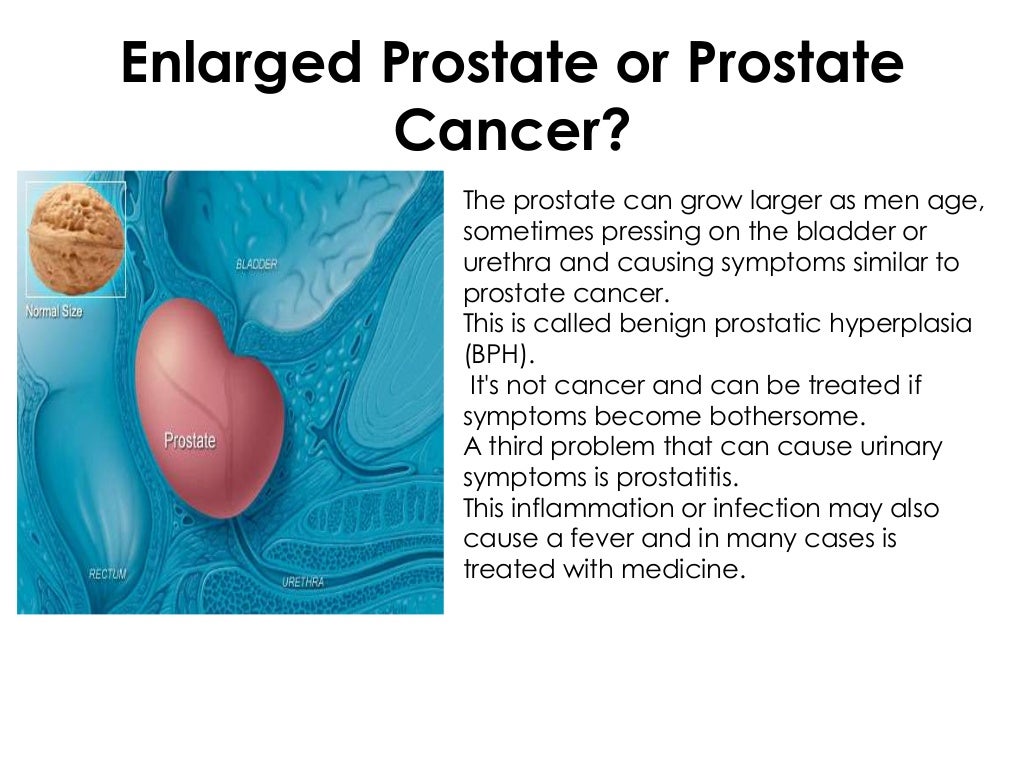 Enlarged Prostate or Prostate Cancer?

Normal Size

BLADDER

Prostate

RECTUM

URETHRA

The prostate can grow larger as men age, sometimes pressing on the bladder or urethra and causing symptoms similar to prostate cancer.
This is called benign prostatic hyperplasia (BPH).
It's not cancer and can be treated if symptoms become bothersome.
A third problem that can cause urinary symptoms is prostatitis.
This inflammation or infection may also cause a fever and in many cases is treated with medicine.